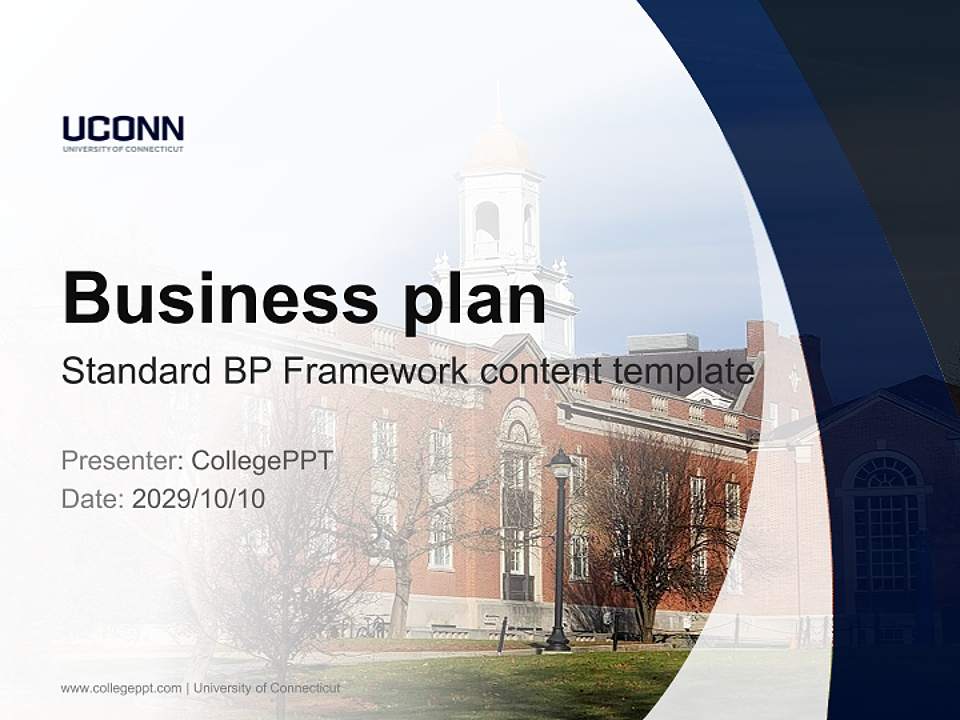 UCONN
UNIVERSITY OF CONNECTICUT

Business plan
Standard BP Framework content template

Presenter: CollegePPT
Date: 2029/10/10

www.collegeppt.com | University of Connecticut